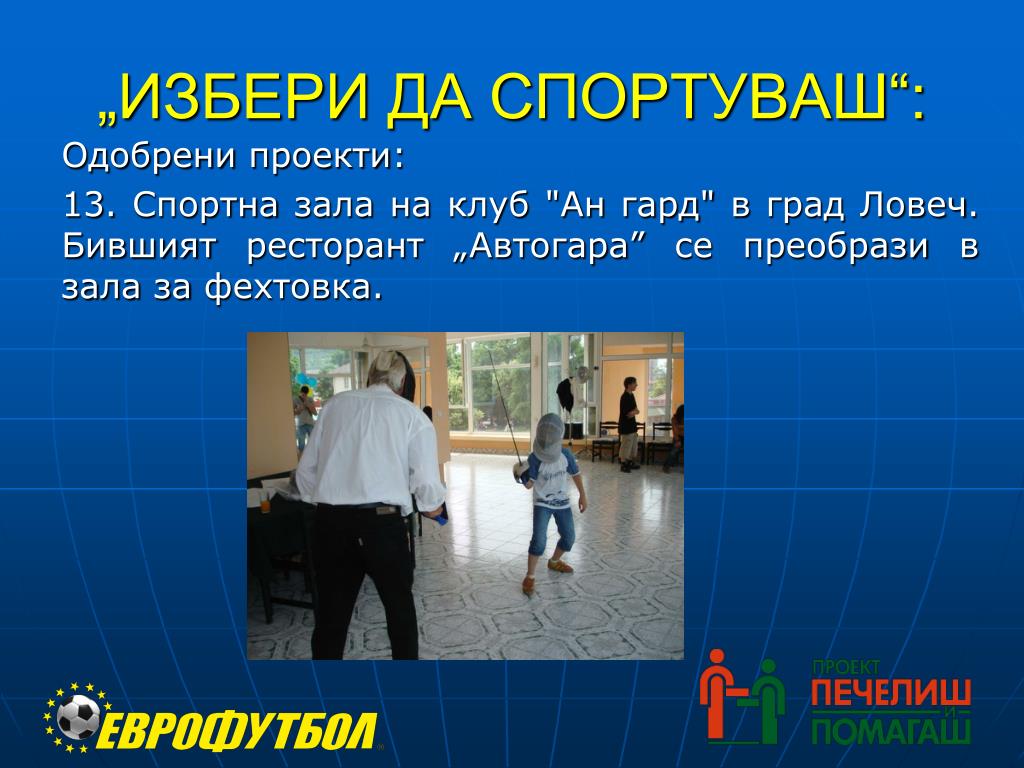 „ИЗБЕРИ ДА СПОРТУВАШ“:

Одобрени проекти:

13. Спортна зала на клуб "Ан гард" в град Ловеч. Бившият ресторант „Автогара” се преобрази в зала за фехтовка.

ЕВРОФУТБОЛ

ПРОЕКТ
ПЕЧЕЛИШ
И
ПОМАГАШ